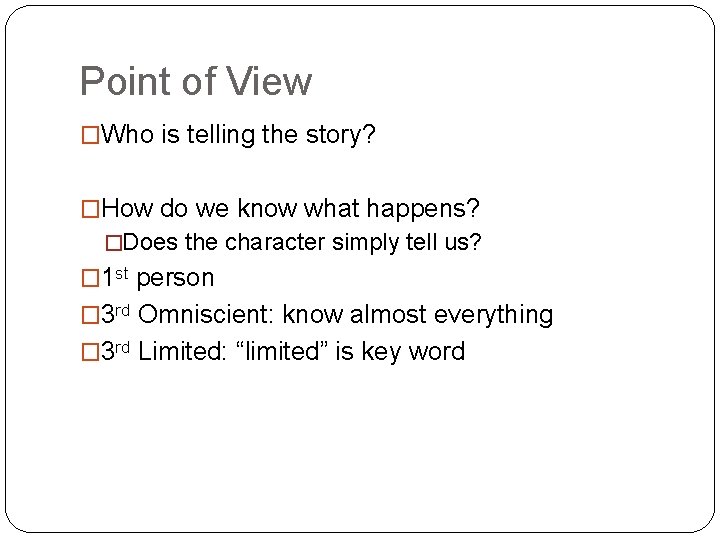 Point of View

□Who is telling the story?

□How do we know what happens?

□Does the character simply tell us?

□1st person

□3rd Omniscient: know almost everything

□3rd Limited: “limited” is key word